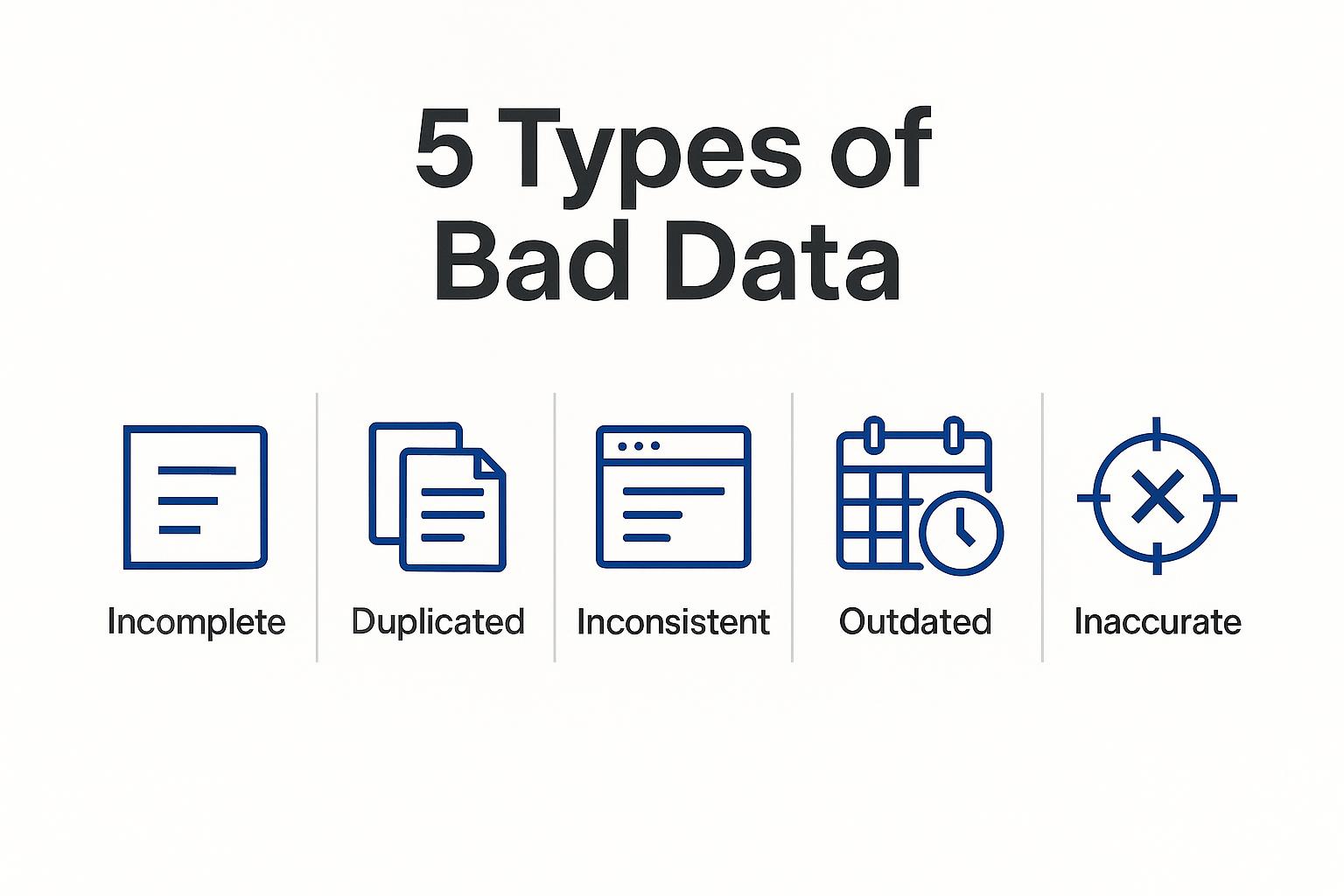 5 Types of Bad Data

Incomplete

Duplicated

Inconsistent

Outdated

Inaccurate